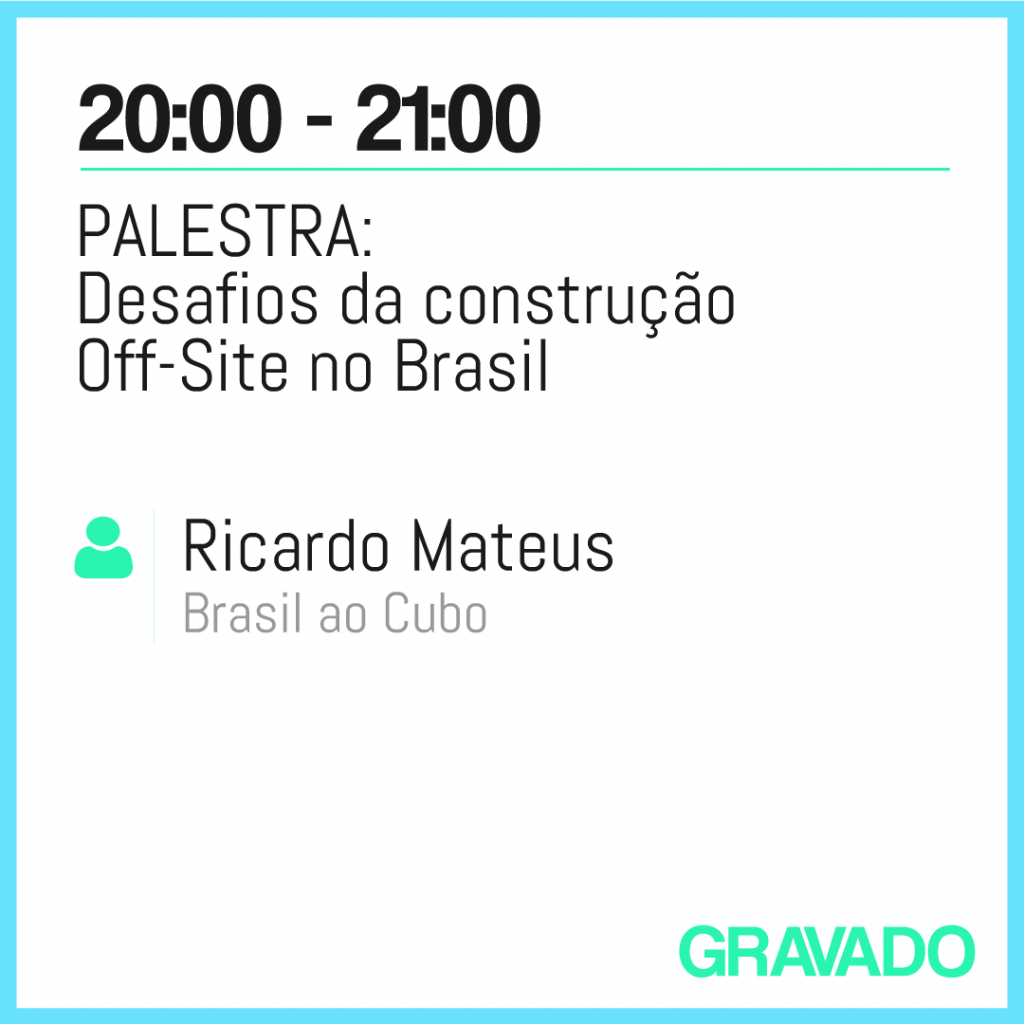 20:00 - 21:00

PALESTRA:
Desafios da construção Off-Site no Brasil

Ricardo Mateus
Brasil ao Cubo

GRAVADO